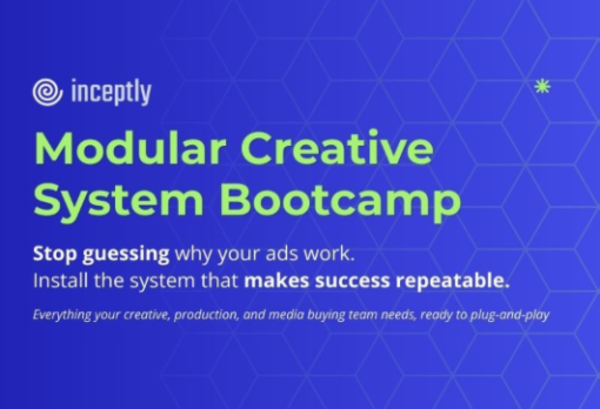 inceptly

Modular Creative System Bootcamp

Stop guessing why your ads work.
Install the system that makes success repeatable.

Everything your creative, production, and media buying team needs, ready to plug-and-play